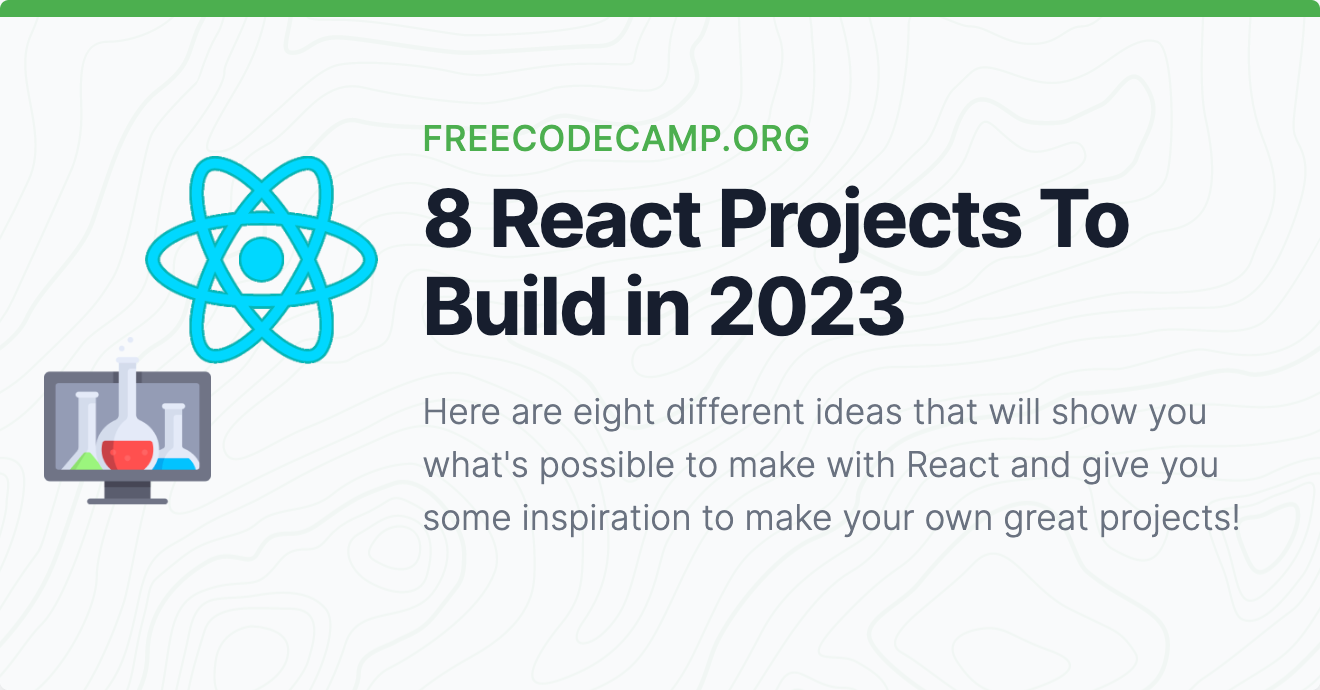 FREECODECAMP.ORG

8 React Projects To Build in 2023

Here are eight different ideas that will show you what's possible to make with React and give you some inspiration to make your own great projects!